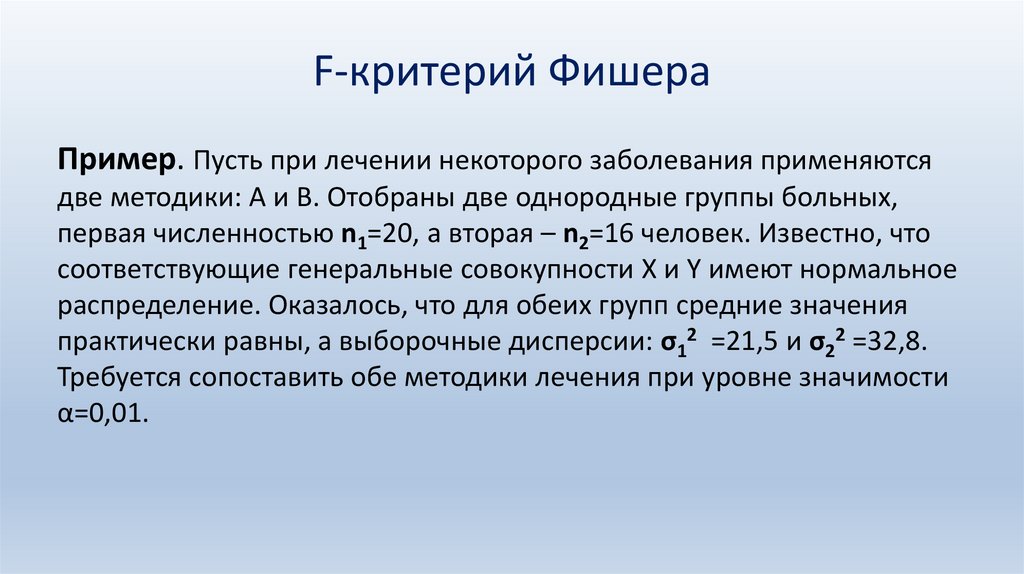 F-критерий Фишера

Пример. Пусть при лечении некоторого заболевания применяются две методики: А и В. Отобраны две однородные группы больных, первая численностью $n_1$=20, а вторая – $n_2$=16 человек. Известно, что соответствующие генеральные совокупности X и Y имеют нормальное распределение. Оказалось, что для обеих групп средние значения практически равны, а выборочные дисперсии: $\sigma_1^2$ =21,5 и $\sigma_2^2$ =32,8. Требуется сопоставить обе методики лечения при уровне значимости α=0,01.